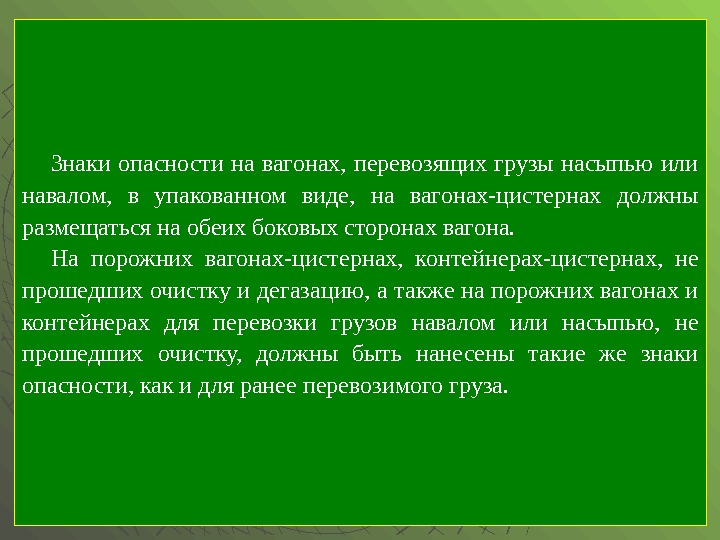 Знаки опасности на вагонах, перевозящих грузы насыпью или навалом, в упакованном виде, на вагонах-цистернах должны размещаться на обеих боковых сторонах вагона.

На порожних вагонах-цистернах, контейнерах-цистернах, не прошедших очистку и дегазацию, а также на порожних вагонах и контейнерах для перевозки грузов навалом или насыпью, не прошедших очистку, должны быть нанесены такие же знаки опасности, как и для ранее перевозимого груза.